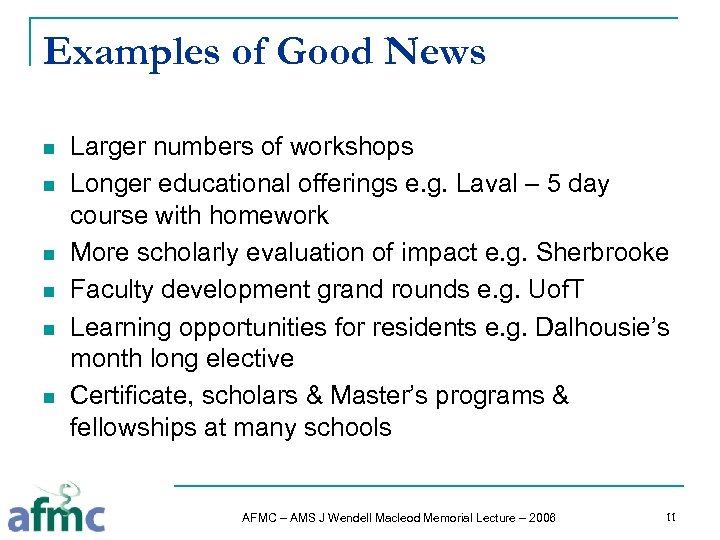 Examples of Good News

- Larger numbers of workshops
- Longer educational offerings e.g. Laval – 5 day course with homework
- More scholarly evaluation of impact e.g. Sherbrooke
- Faculty development grand rounds e.g. UofT
- Learning opportunities for residents e.g. Dalhousie's month long elective
- Certificate, scholars & Master's programs & fellowships at many schools

afmc

AFMC – AMS J Wendell Macleod Memorial Lecture – 2006

11